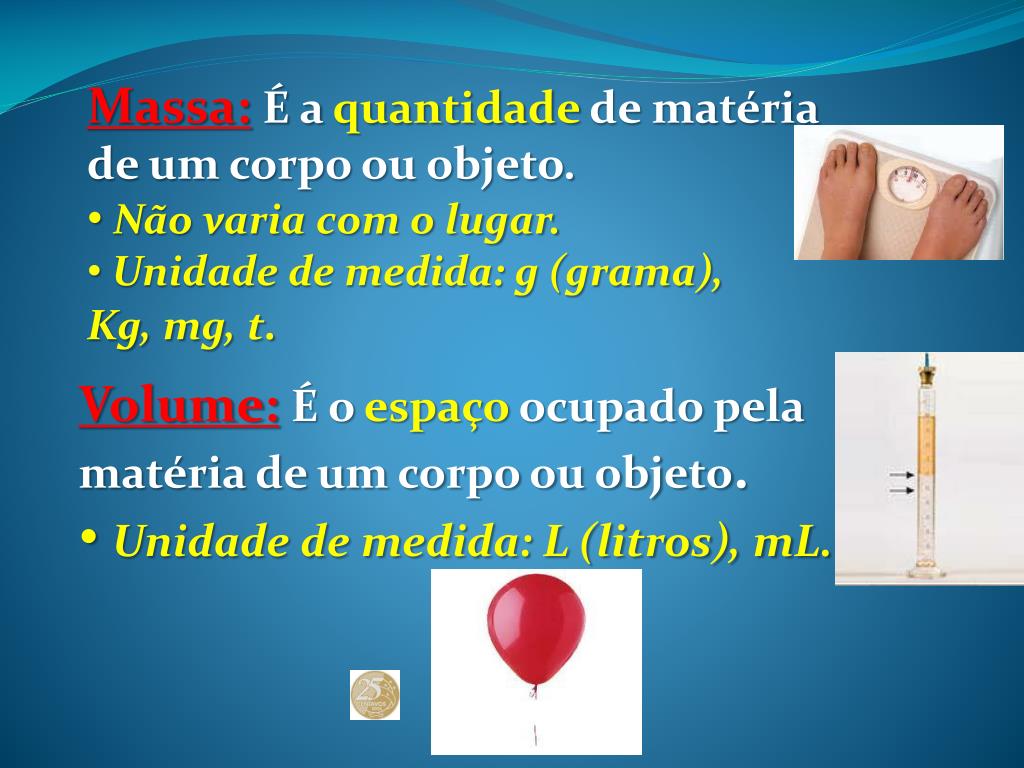 Massa: É a quantidade de matéria de um corpo ou objeto.

• Não varia com o lugar.

• Unidade de medida: g (grama), Kg, mg, t.

Volume: É o espaço ocupado pela matéria de um corpo ou objeto.

• Unidade de medida: L (litros), mL.

25 CENTAVOS